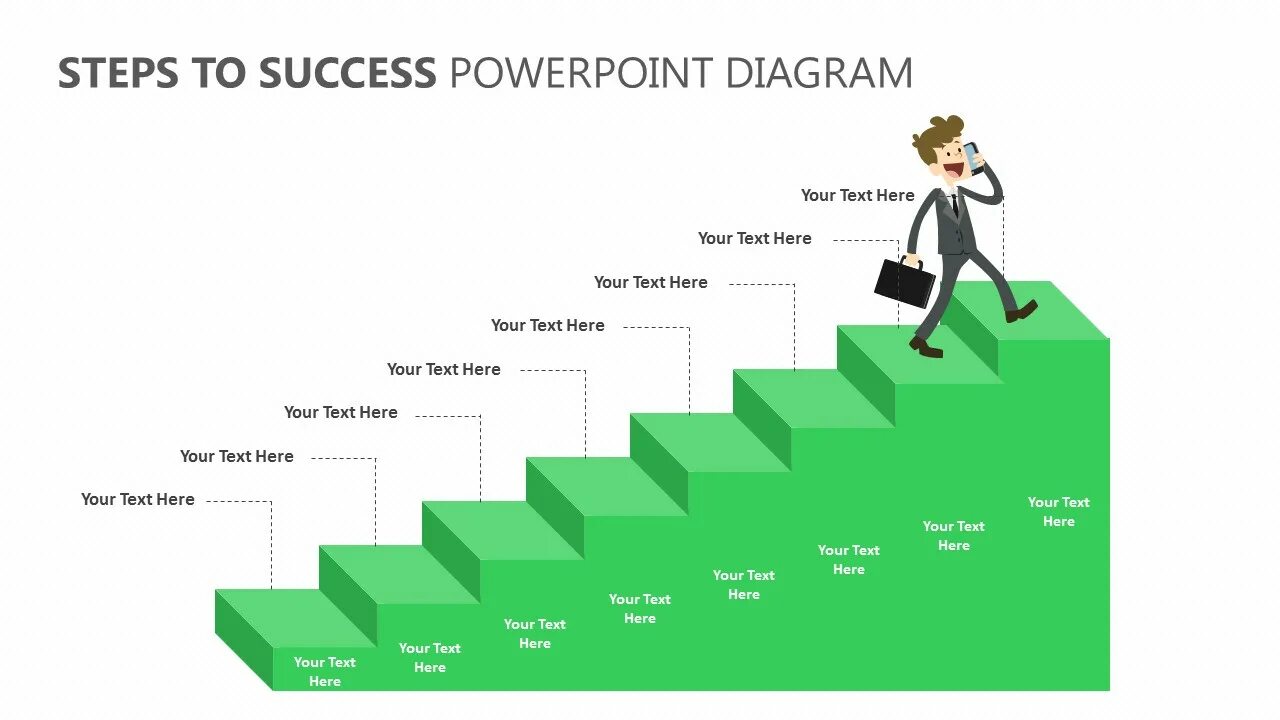 STEPS TO SUCCESS POWERPOINT DIAGRAM

Your Text Here

Your Text Here

Your Text Here

Your Text Here

Your Text Here

Your Text Here

Your Text Here

Your Text Here

Your Text Here

Your Text Here

Your Text Here

Your Text Here

Your Text Here

Your Text Here

Your Text Here

Your Text Here